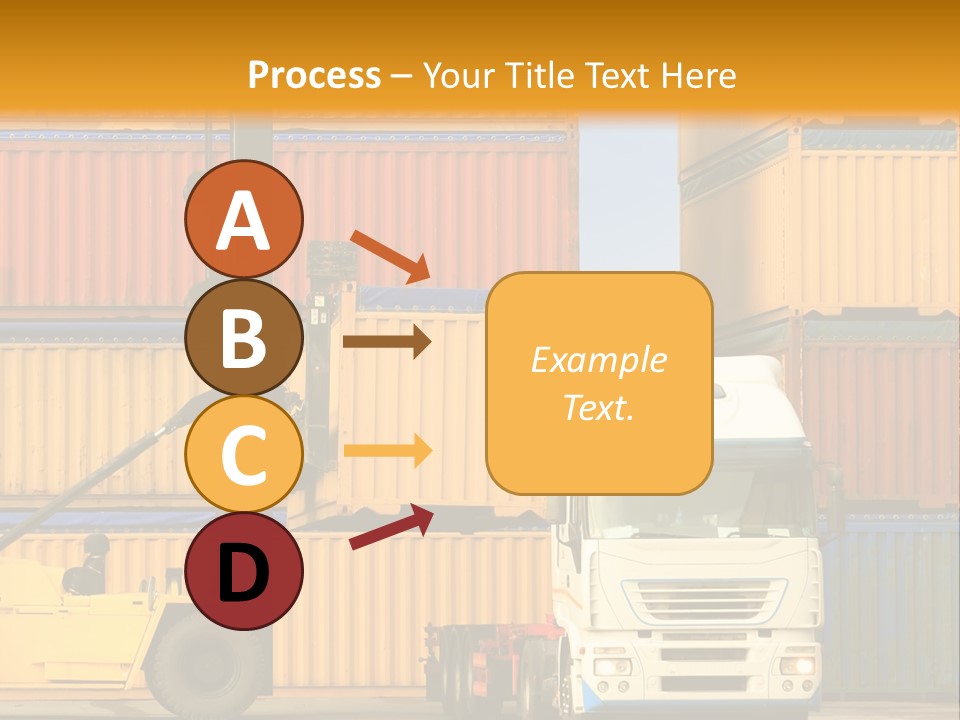 Process – Your Title Text Here

A

B

C

D

Example Text.